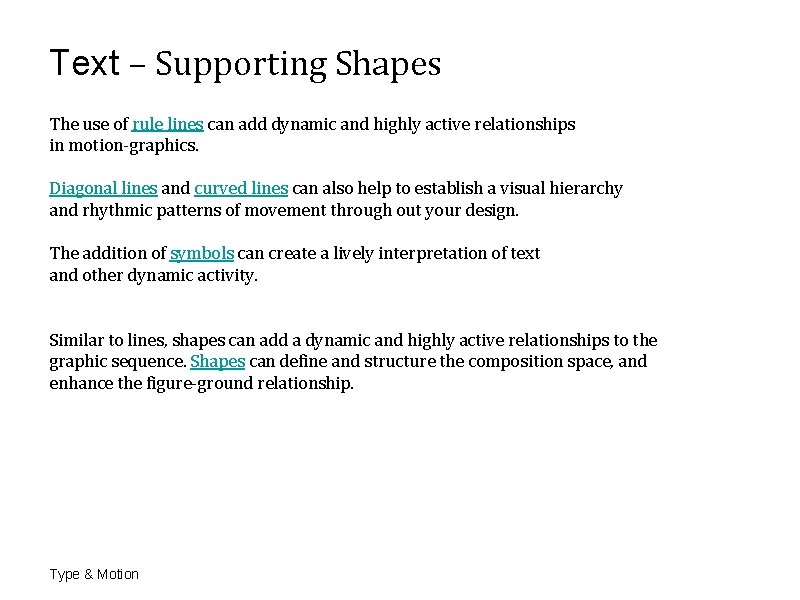 Text – Supporting Shapes

The use of rule lines can add dynamic and highly active relationships in motion-graphics.

Diagonal lines and curved lines can also help to establish a visual hierarchy and rhythmic patterns of movement through out your design.

The addition of symbols can create a lively interpretation of text and other dynamic activity.

Similar to lines, shapes can add a dynamic and highly active relationships to the graphic sequence. Shapes can define and structure the composition space, and enhance the figure-ground relationship.

Type & Motion